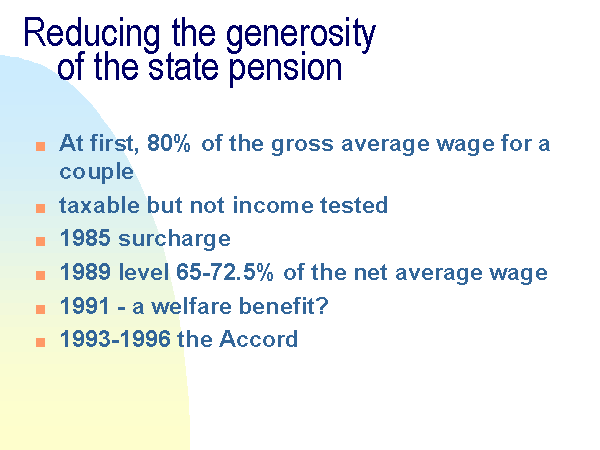 Reducing the generosity of the state pension

- At first, 80% of the gross average wage for a couple
- taxable but not income tested
- 1985 surcharge
- 1989 level 65-72.5% of the net average wage
- 1991 - a welfare benefit?
- 1993-1996 the Accord